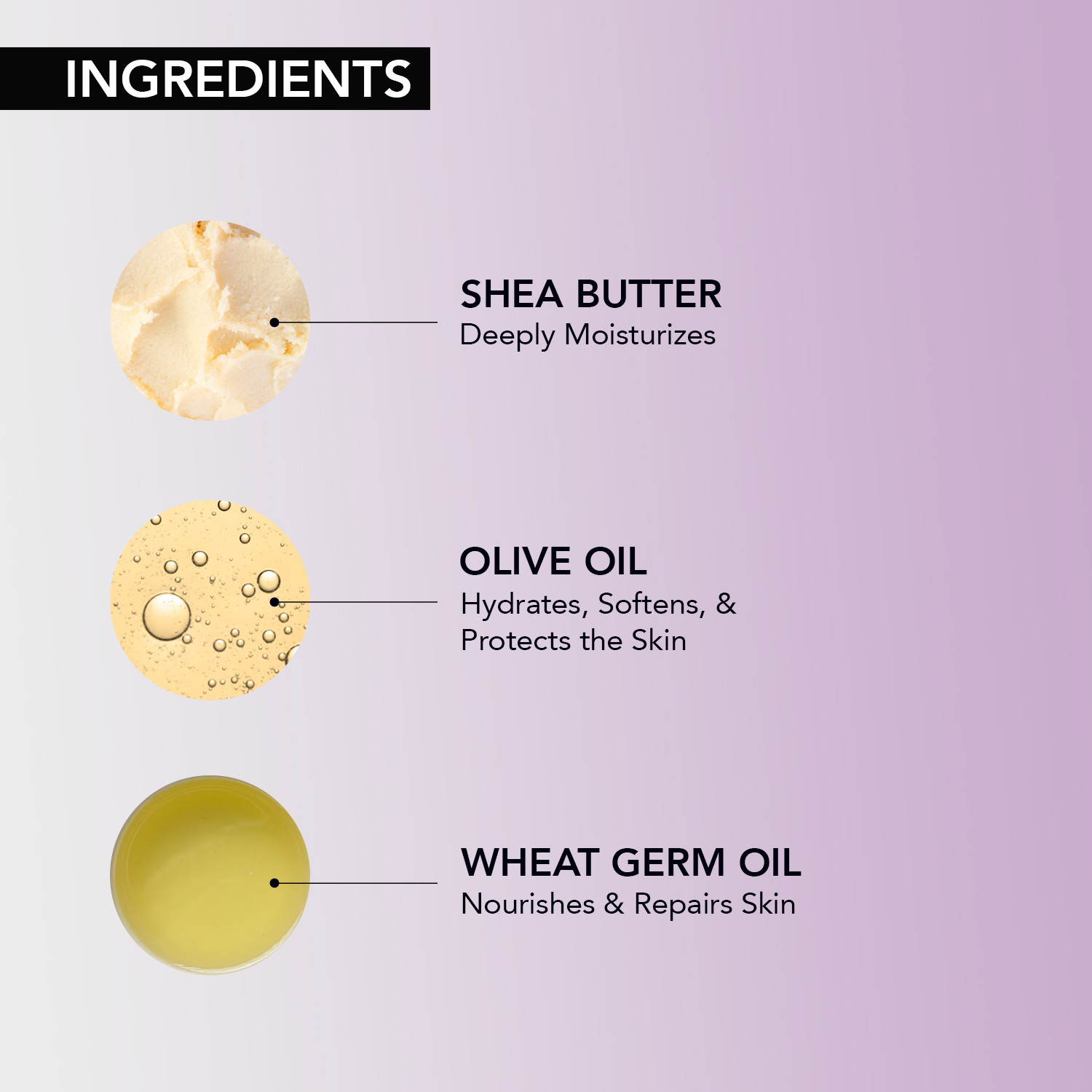 INGREDIENTS

SHEA BUTTER
Deeply Moisturizes

OLIVE OIL
Hydrates, Softens, & Protects the Skin

WHEAT GERM OIL
Nourishes & Repairs Skin